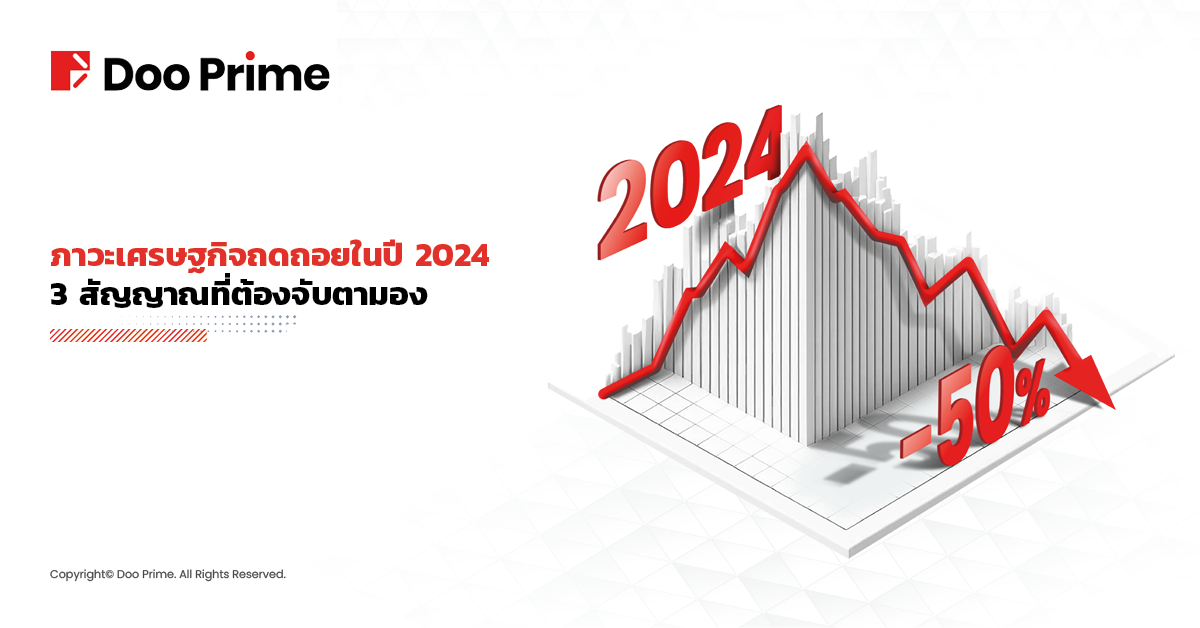 Doo Prime

ภาวะเศรษฐกิจถดถอยในปี 2024
3 สัญญาณที่ต้องจับตามอง

2024

-50%

Copyright© Doo Prime. All Rights Reserved.